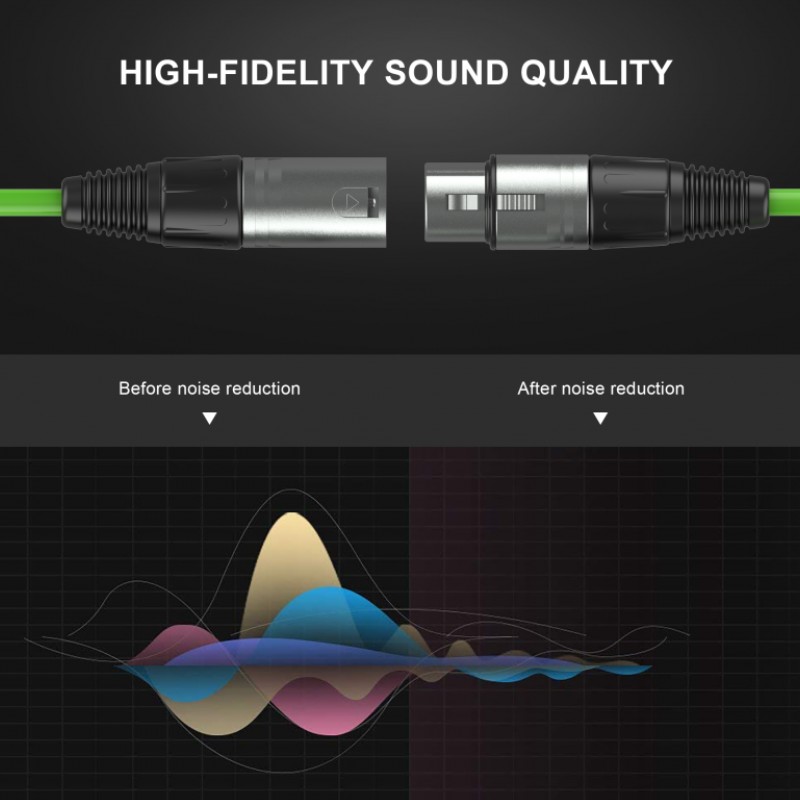 HIGH-FIDELITY SOUND QUALITY

Before noise reduction

After noise reduction